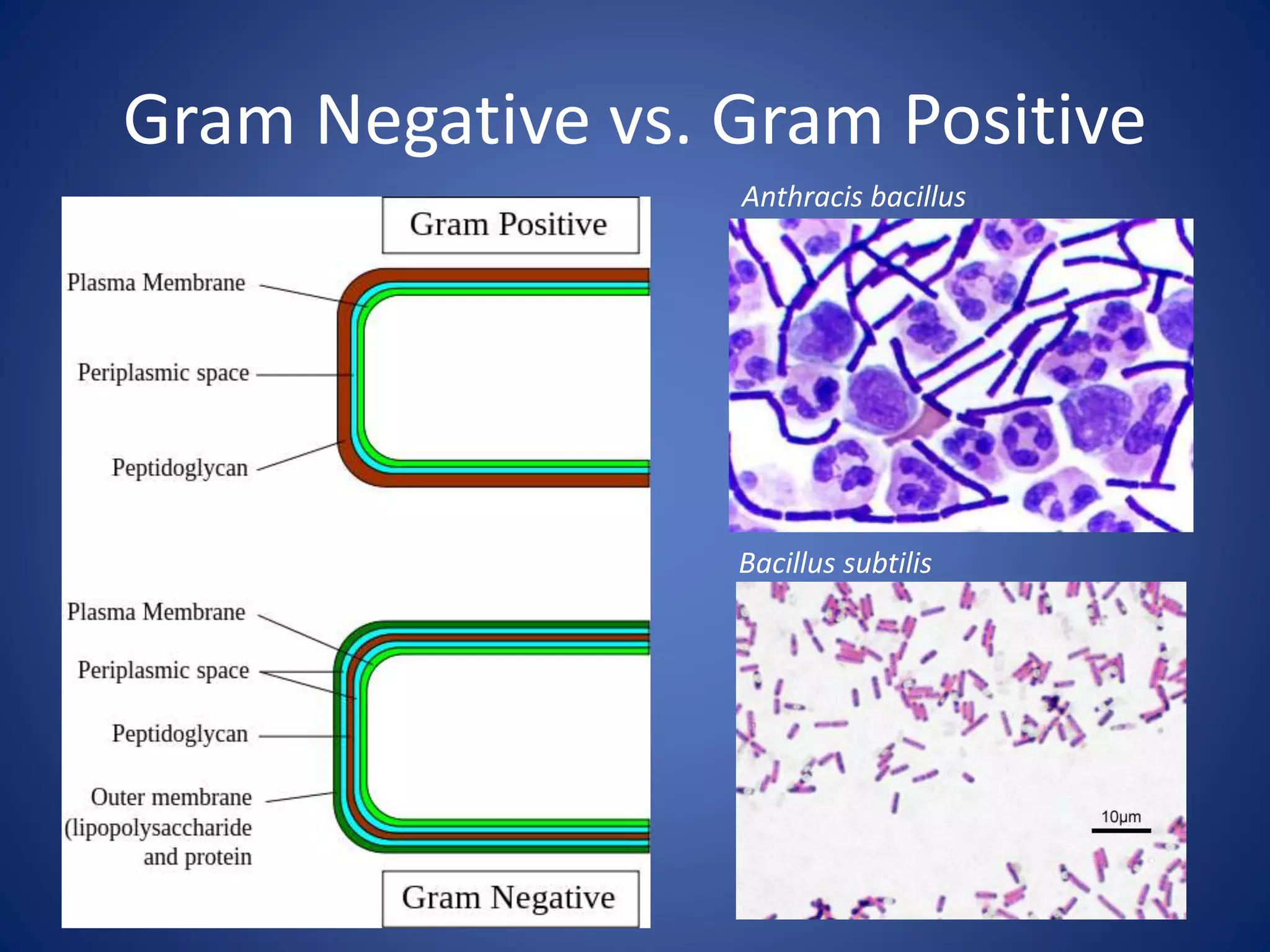 Gram Negative vs. Gram Positive

Gram Positive

Plasma Membrane

Periplasmic space

Peptidoglycan

Plasma Membrane

Periplasmic space

Peptidoglycan

Outer membrane (lipopolysaccharide and protein

Gram Negative

Anthracis bacillus

Bacillus subtilis

10μm